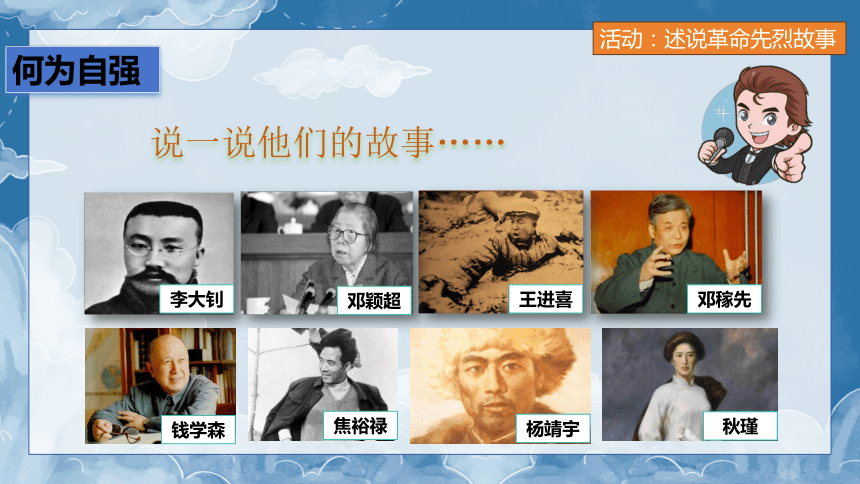 何为自强

活动：述说革命先烈故事

说一说他们的故事……

李大钊

邓颖超

王进喜

邓稼先

钱学森

焦裕禄

杨靖宇

秋瑾